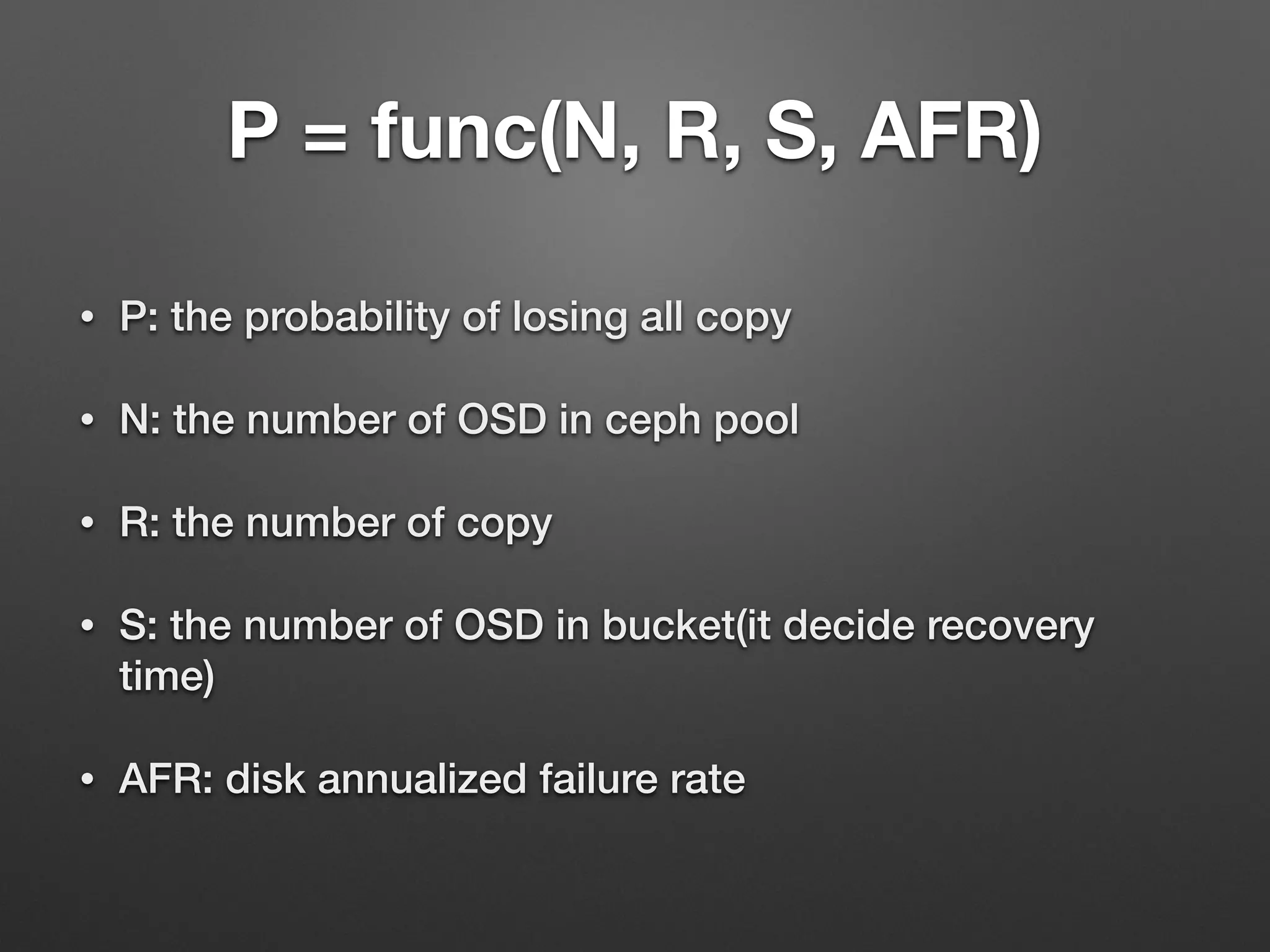 P = func(N, R, S, AFR)

• P: the probability of losing all copy

• N: the number of OSD in ceph pool

• R: the number of copy

• S: the number of OSD in bucket(it decide recovery time)

• AFR: disk annualized failure rate